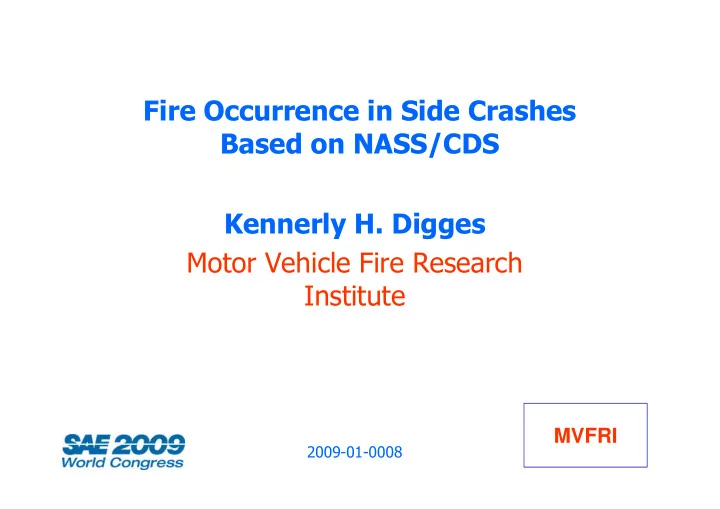 Fire Occurrence in Side Crashes Based on NASS/CDS

Kennerly H. Digges

Motor Vehicle Fire Research Institute

SAE 2009
World Congress

2009-01-0008

MVFRI